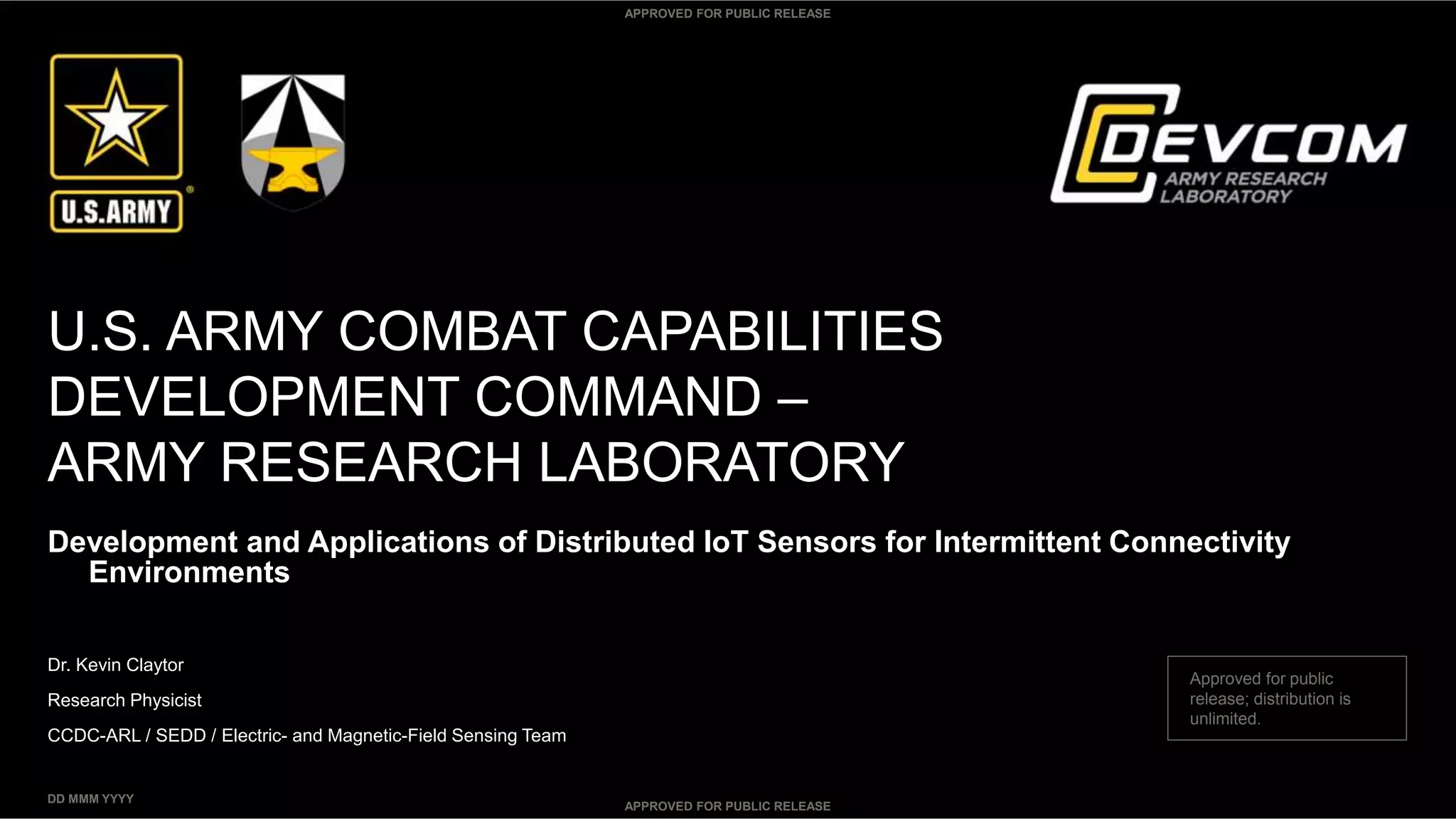 APPROVED FOR PUBLIC RELEASE

U.S.ARMY

DEVCOM
ARMY RESEARCH LABORATORY

U.S. ARMY COMBAT CAPABILITIES DEVELOPMENT COMMAND – ARMY RESEARCH LABORATORY

Development and Applications of Distributed IoT Sensors for Intermittent Connectivity Environments

Dr. Kevin Claytor

Research Physicist

CCDC-ARL / SEDD / Electric- and Magnetic-Field Sensing Team

Approved for public release; distribution is unlimited.

DD MMM YYYY

APPROVED FOR PUBLIC RELEASE